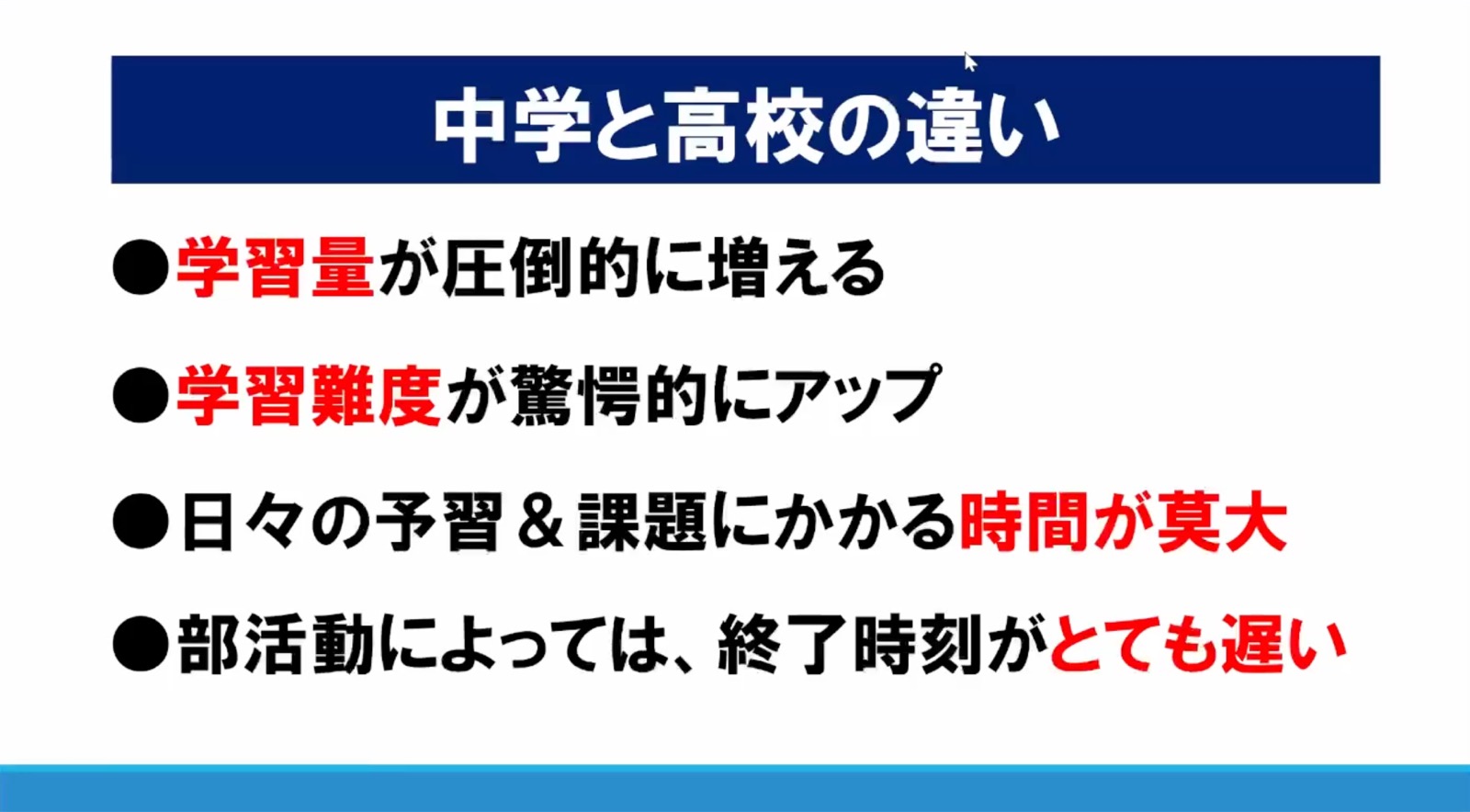 中学と高校の違い

●学習量が圧倒的に増える

●学習難度が驚愕的にアップ

●日々の予習＆課題にかかる時間が莫大

●部活動によっては、終了時刻がとても遅い